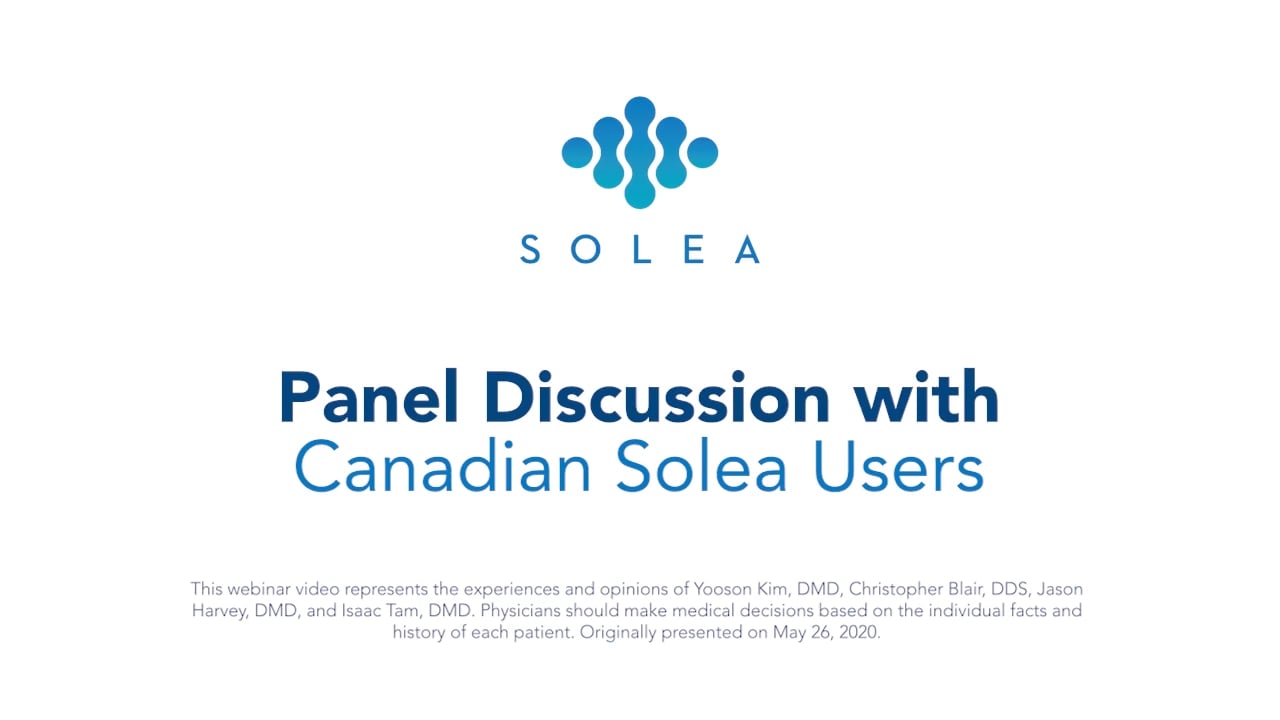 SOLEA

Panel Discussion with
Canadian Solea Users

This webinar video represents the experiences and opinions of Yooson Kim, DMD, Christopher Blair, DDS, Jason Harvey, DMD, and Isaac Tam, DMD. Physicians should make medical decisions based on the individual facts and history of each patient. Originally presented on May 26, 2020.